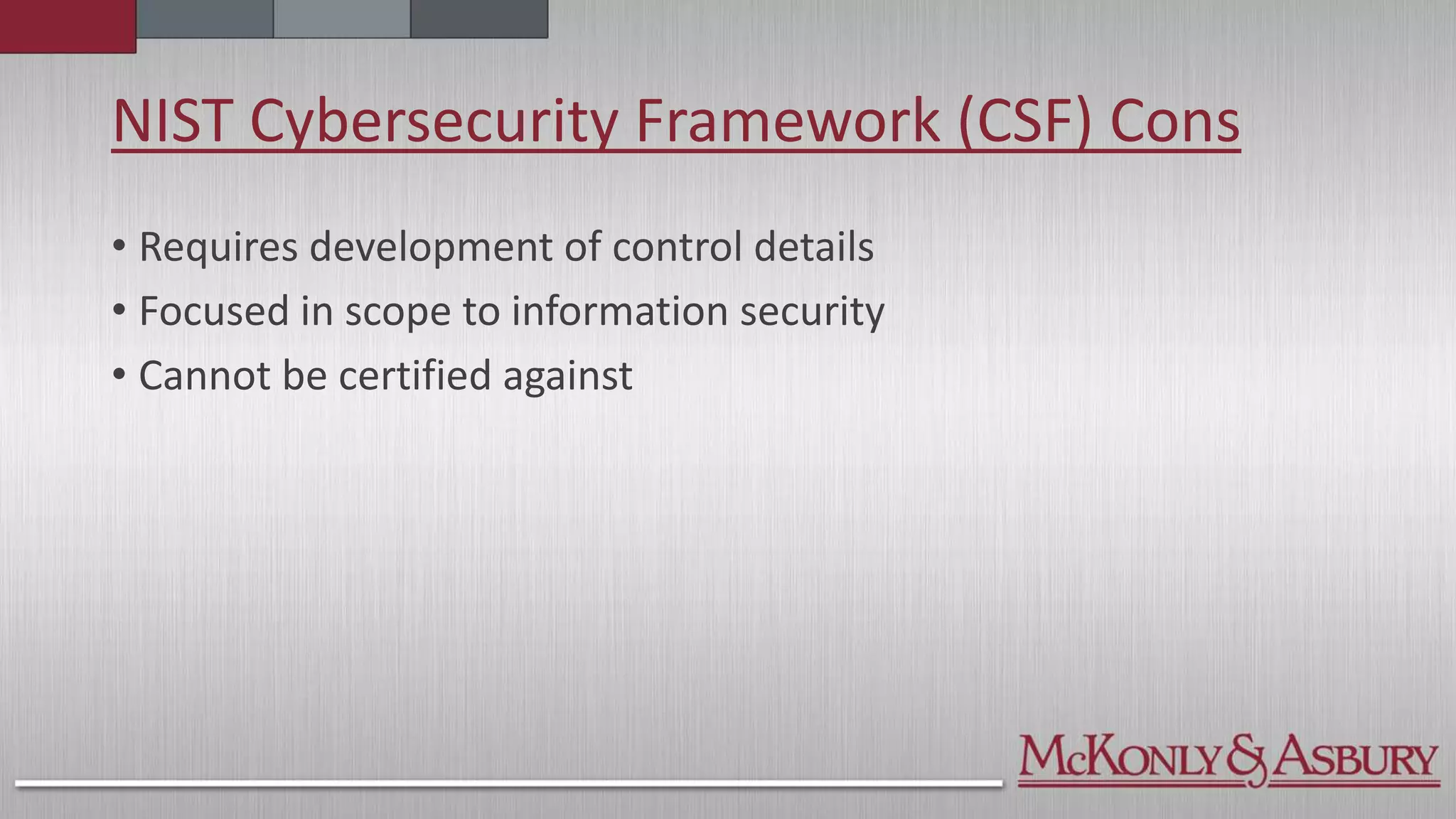 NIST Cybersecurity Framework (CSF) Cons

• Requires development of control details
• Focused in scope to information security
• Cannot be certified against

McKonly & Asbury